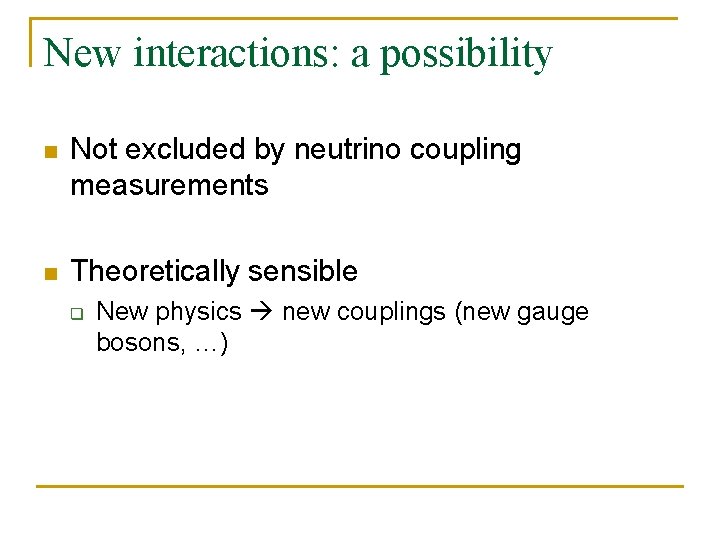 New interactions: a possibility

Not excluded by neutrino coupling measurements

Theoretically sensible

New physics → new couplings (new gauge bosons, …)